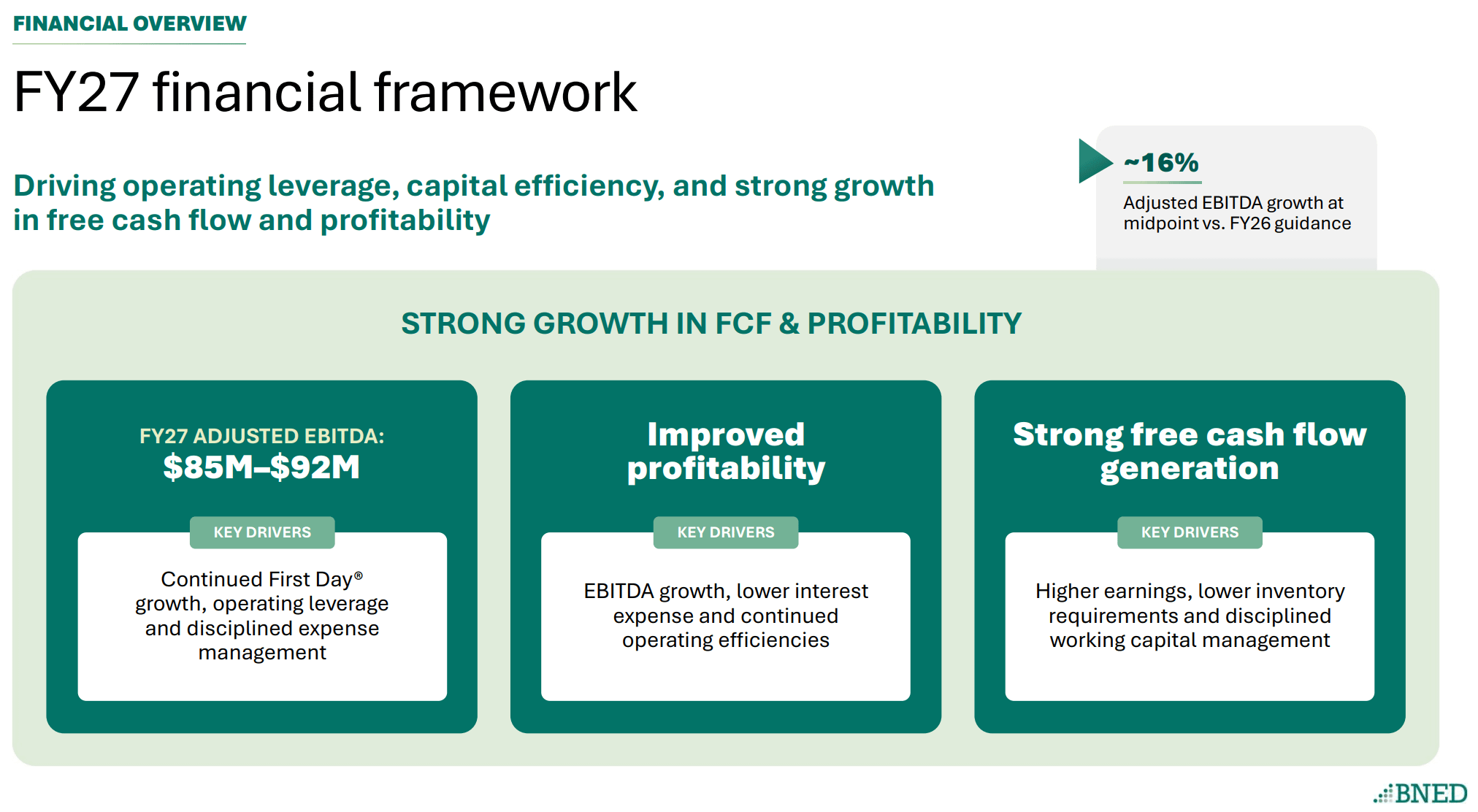 FINANCIAL OVERVIEW

FY27 financial framework

Driving operating leverage, capital efficiency, and strong growth in free cash flow and profitability

~16%
Adjusted EBITDA growth at midpoint vs. FY26 guidance

STRONG GROWTH IN FCF & PROFITABILITY

FY27 ADJUSTED EBITDA:
\$85M–\$92M

KEY DRIVERS

Continued First Day® growth, operating leverage and disciplined expense management

Improved profitability

KEY DRIVERS

EBITDA growth, lower interest expense and continued operating efficiencies

Strong free cash flow generation

KEY DRIVERS

Higher earnings, lower inventory requirements and disciplined working capital management

BNED